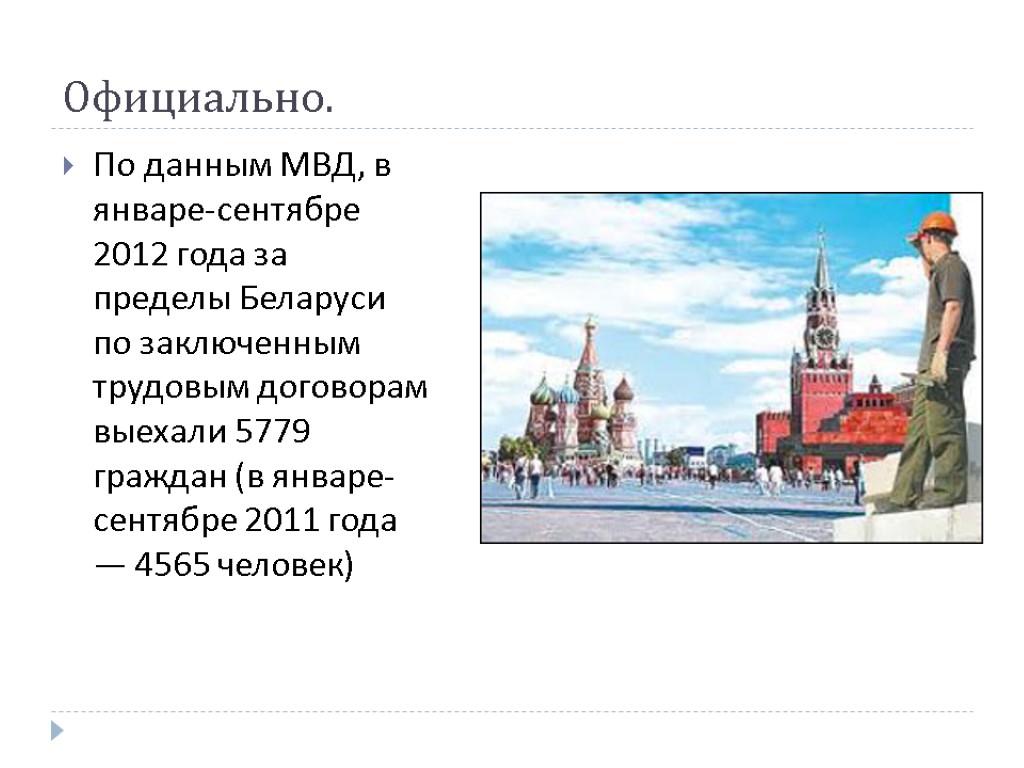 Официально.

По данным МВД, в январе-сентябре 2012 года за пределы Беларуси по заключенным трудовым договорам выехали 5779 граждан (в январе-сентябре 2011 года — 4565 человек)